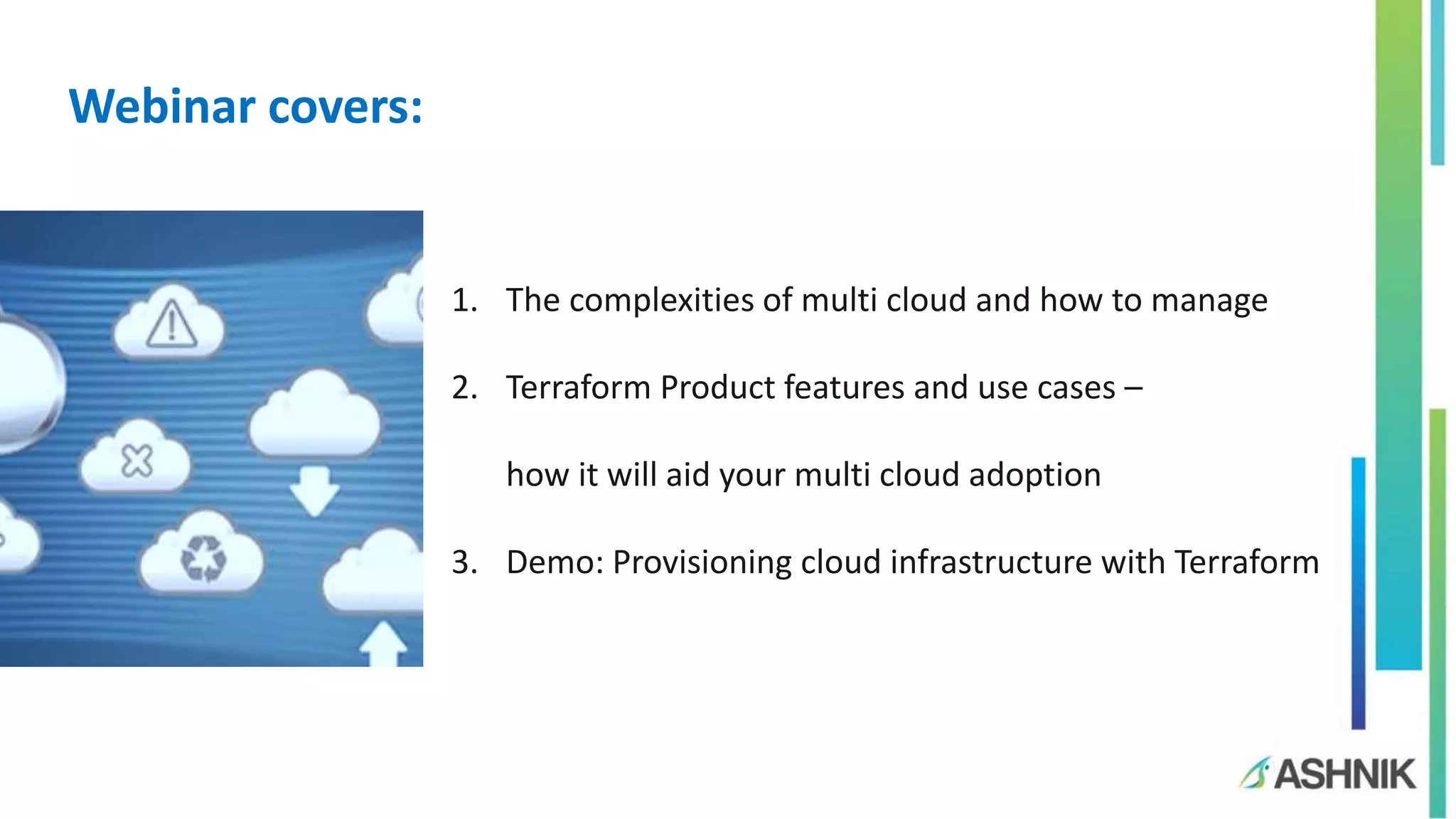 Webinar covers:

1. The complexities of multi cloud and how to manage

2. Terraform Product features and use cases –

how it will aid your multi cloud adoption

3. Demo: Provisioning cloud infrastructure with Terraform

ASHNIK